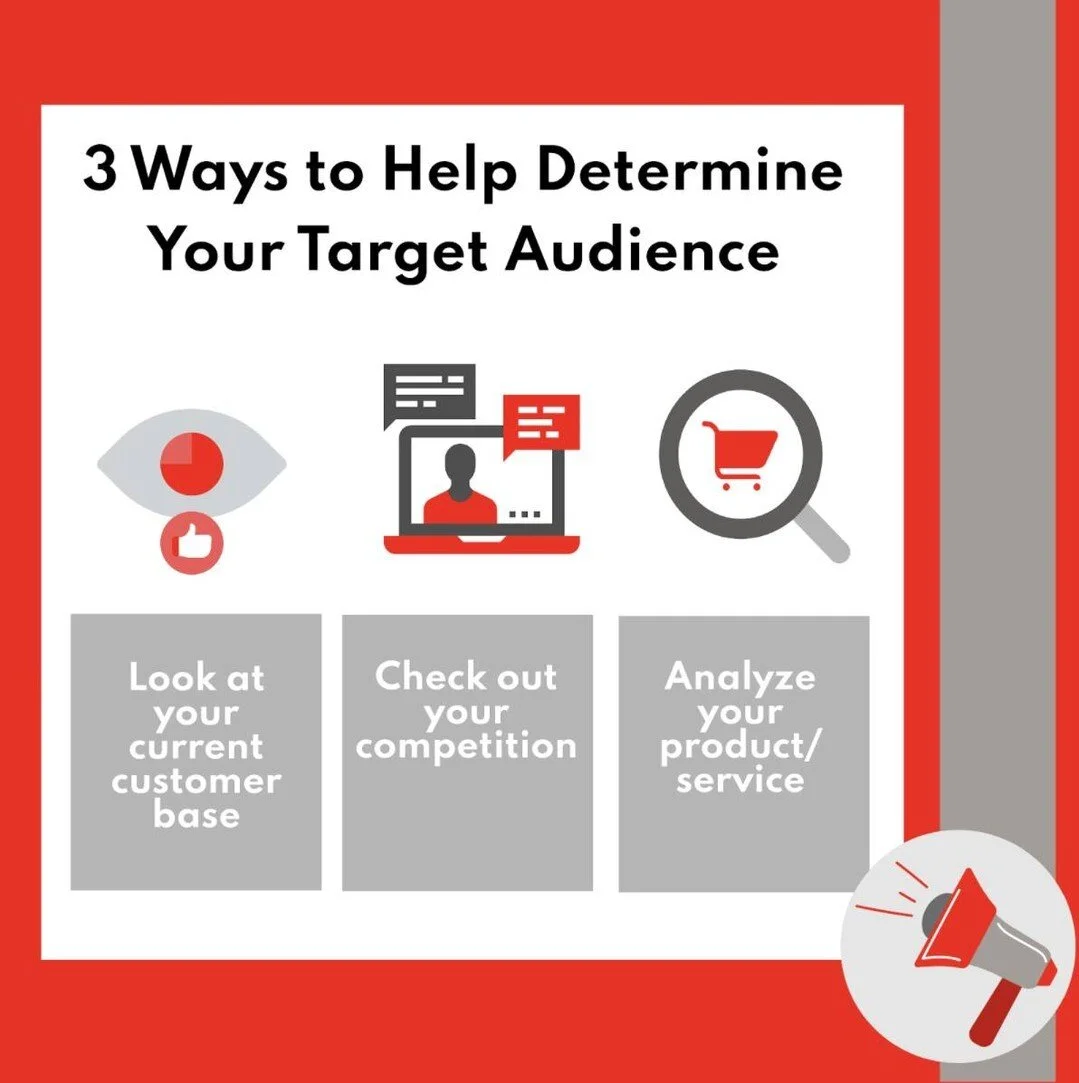 3 Ways to Help Determine Your Target Audience

Look at your current customer base

Check out your competition

Analyze your product/ service